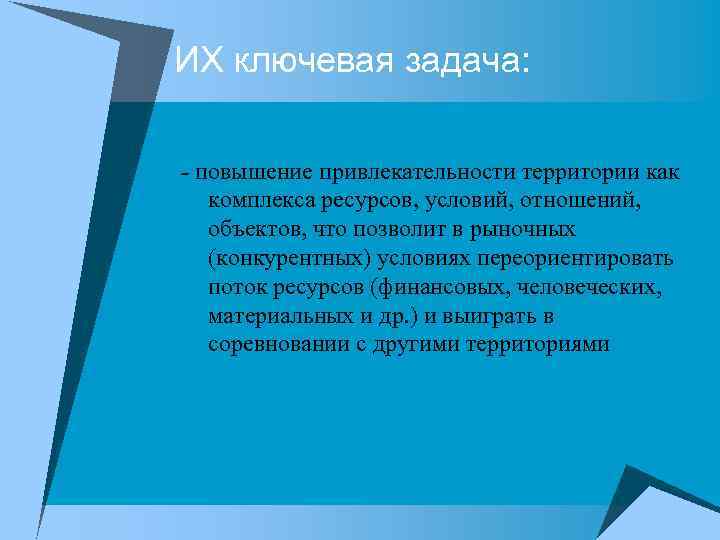 ИХ ключевая задача:

- повышение привлекательности территории как комплекса ресурсов, условий, отношений, объектов, что позволит в рыночных (конкурентных) условиях переориентировать поток ресурсов (финансовых, человеческих, материальных и др.) и выиграть в соревновании с другими территориями